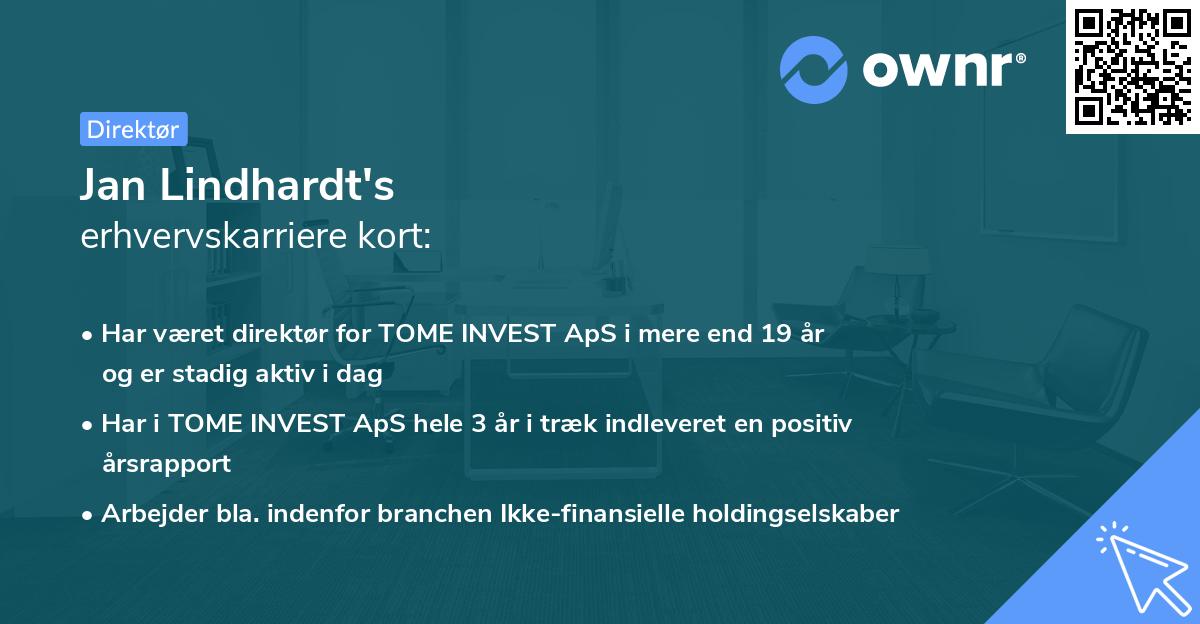 ownr®

Direktør

Jan Lindhardt's
erhvervskarriere kort:

• Har været direktør for TOME INVEST ApS i mere end 19 år og er stadig aktiv i dag
• Har i TOME INVEST ApS hele 3 år i træk indleveret en positiv årsrapport
• Arbejder bla. indenfor branchen Ikke-finansielle holdingselskaber